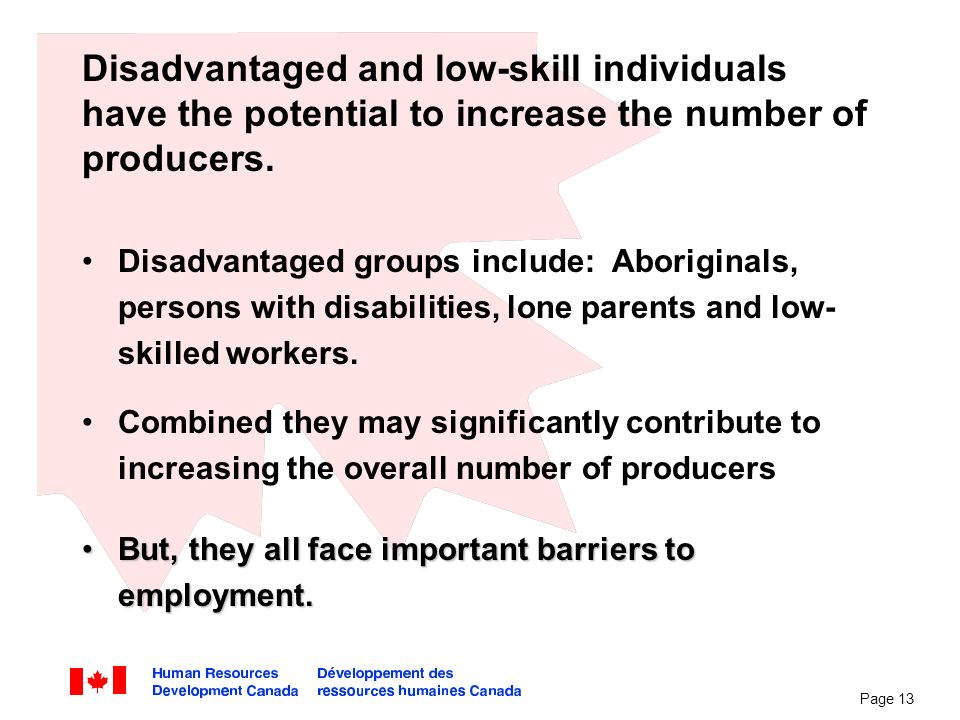 Disadvantaged and low-skill individuals have the potential to increase the number of producers.

• Disadvantaged groups include: Aboriginals, persons with disabilities, lone parents and low-skilled workers.

• Combined they may significantly contribute to increasing the overall number of producers

• But, they all face important barriers to employment.

Human Resources Development Canada

Développement des ressources humaines Canada

Page 13